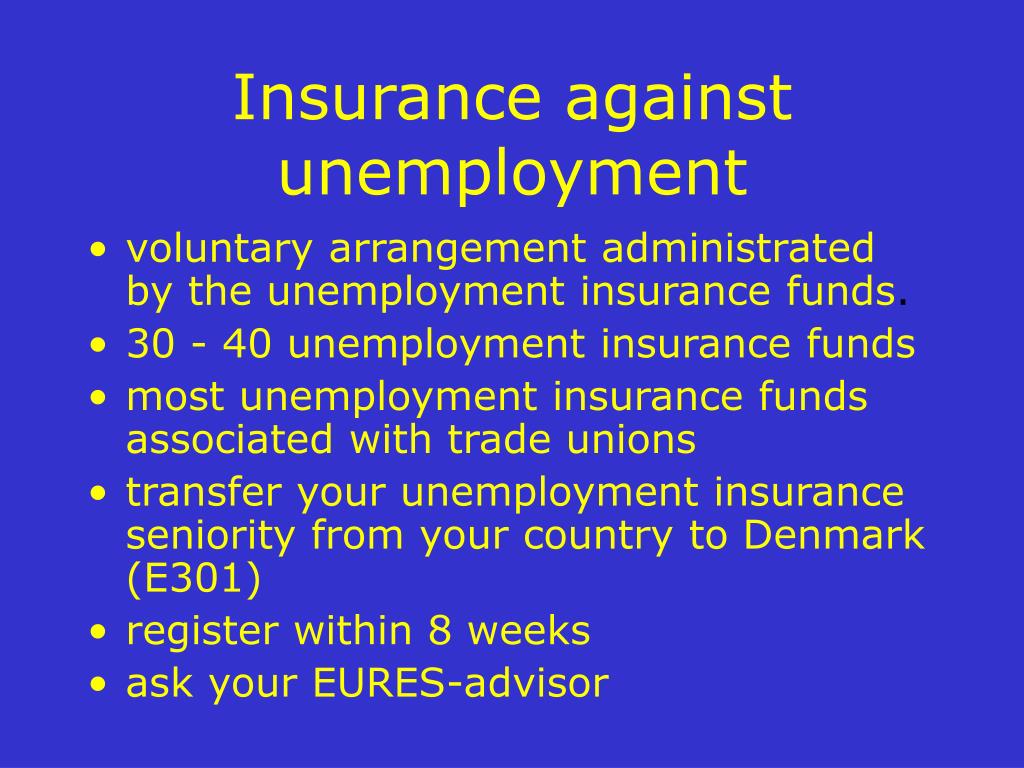 Insurance against unemployment

• voluntary arrangement administrated by the unemployment insurance funds.
• 30 - 40 unemployment insurance funds
• most unemployment insurance funds associated with trade unions
• transfer your unemployment insurance seniority from your country to Denmark (E301)
• register within 8 weeks
• ask your EURES-advisor